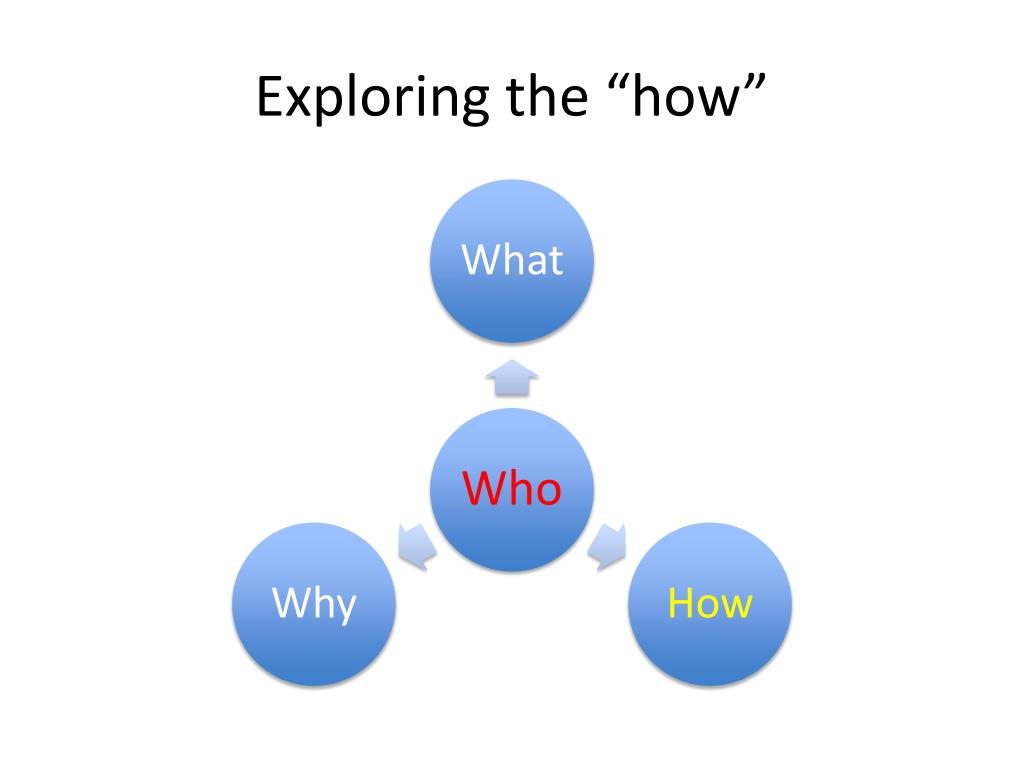 Exploring the “how”

What

Who

Why

How